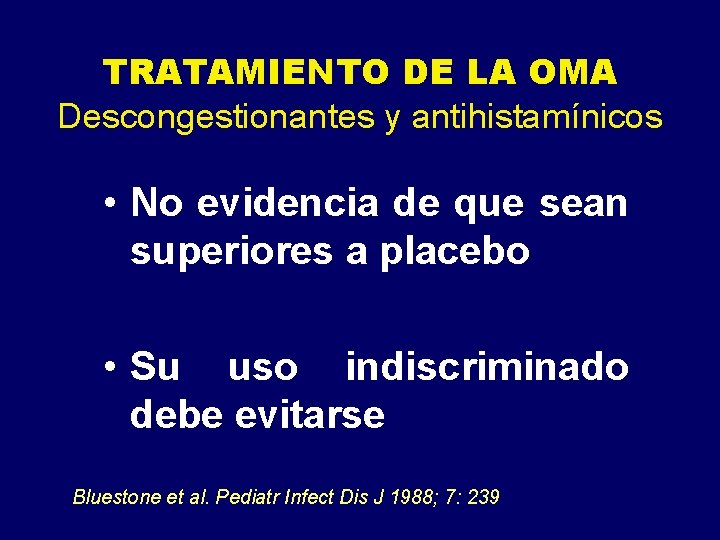 TRATAMIENTO DE LA OMA
Descongestionantes y antihistamínicos

• No evidencia de que sean superiores a placebo

• Su uso indiscriminado debe evitarse

Bluestone et al. Pediatr Infect Dis J 1988; 7: 239